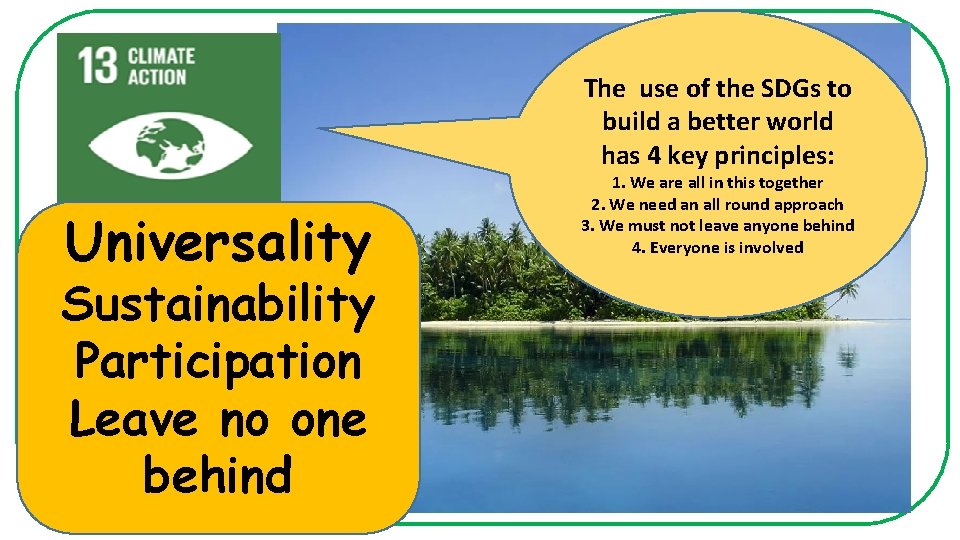 13 CLIMATE ACTION

The use of the SDGs to build a better world has 4 key principles:
1. We are all in this together
2. We need an all round approach
3. We must not leave anyone behind
4. Everyone is involved

Universality
Sustainability
Participation
Leave no one behind